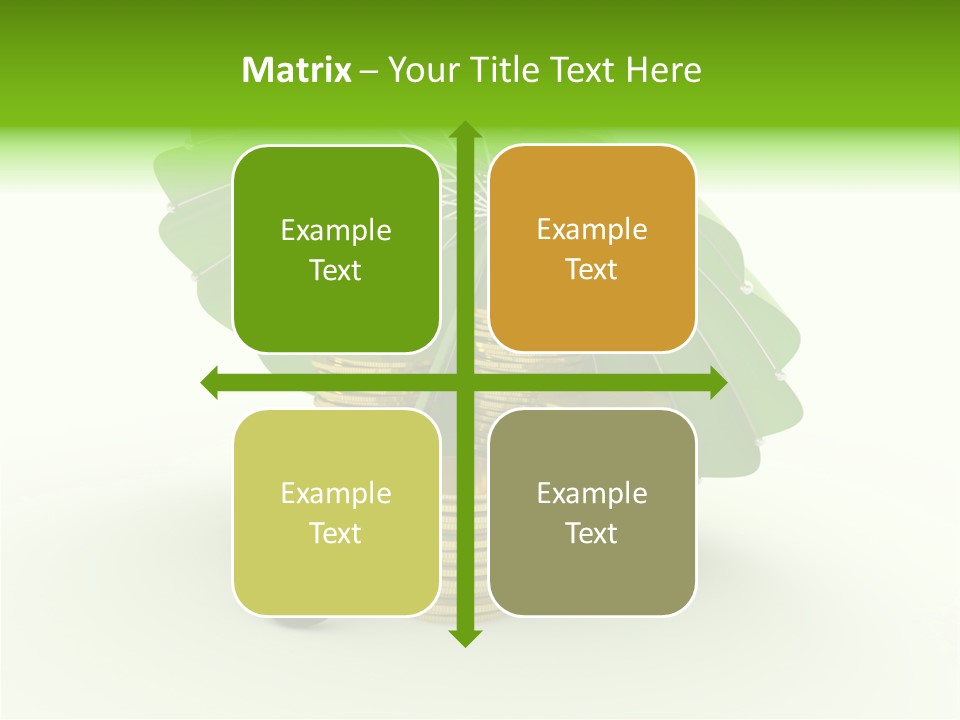 Matrix – Your Title Text Here

Example Text

Example Text

Example Text

Example Text